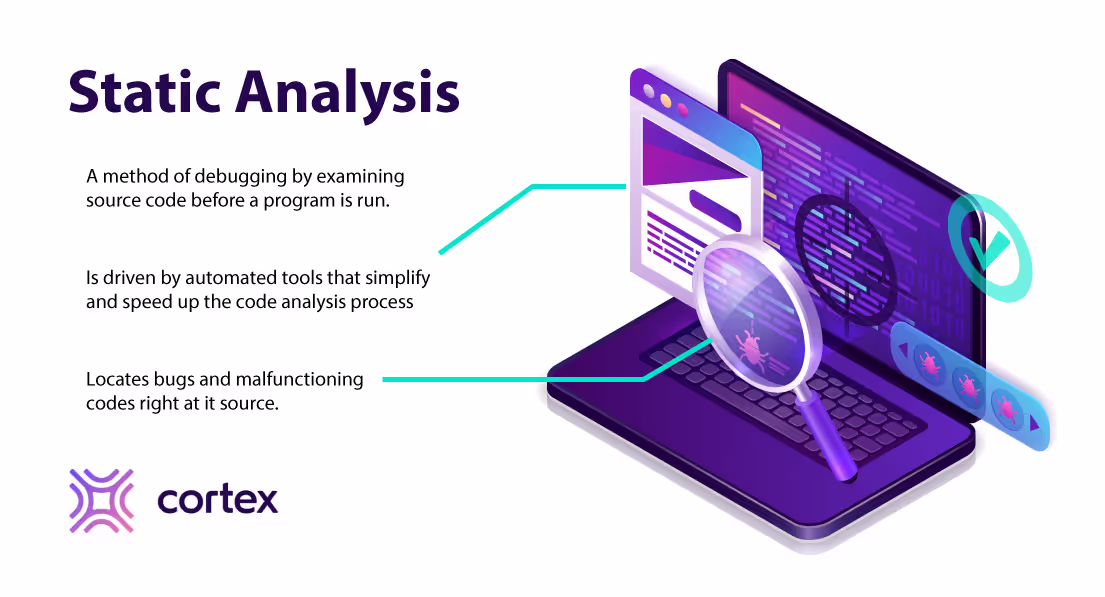 Static Analysis

A method of debugging by examining source code before a program is run.

Is driven by automated tools that simplify and speed up the code analysis process

Locates bugs and malfunctioning codes right at it source.

cortex